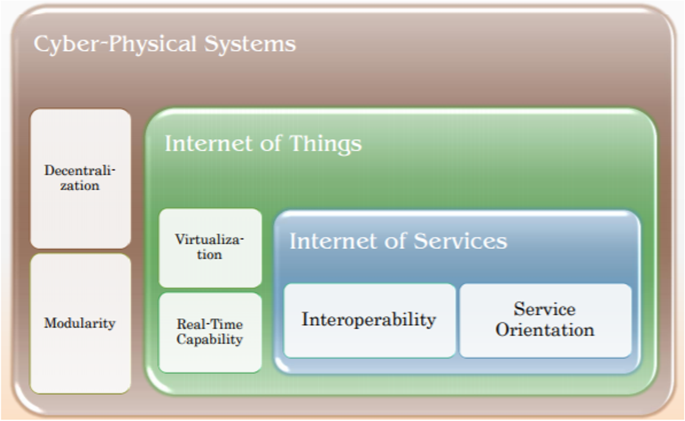 Cyber-Physical Systems

Decentralization

Modularity

Internet of Things

Virtualization

Real-Time Capability

Internet of Services

Interoperability

Service Orientation